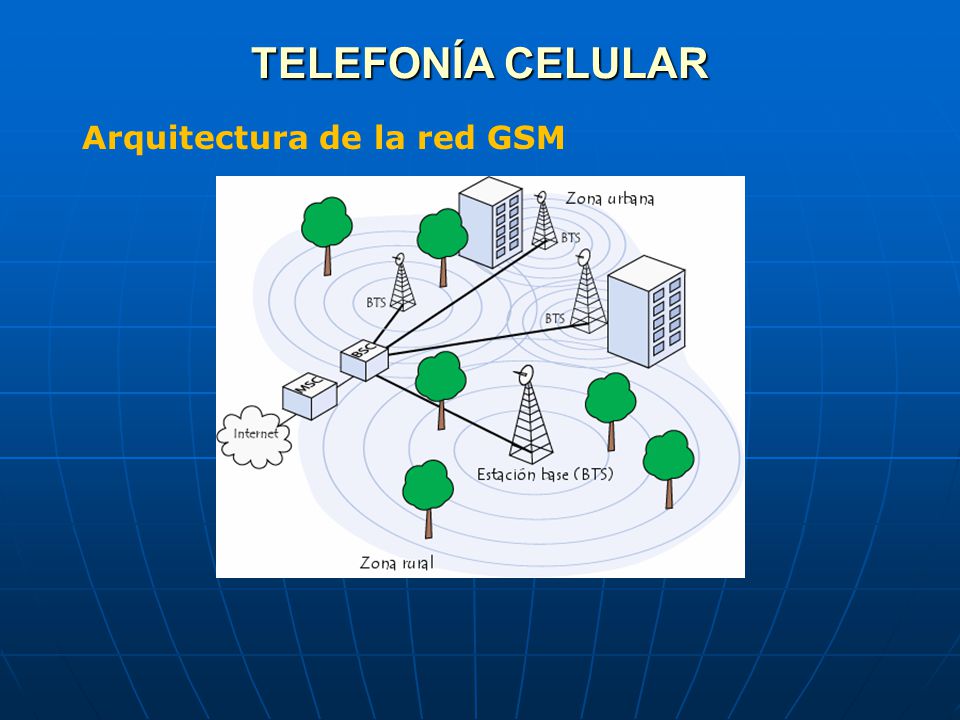 TELEFONÍA CELULAR

Arquitectura de la red GSM

Zona urbana

BTS

BTS

BTS

BSC

MSC

Internet

Estación base (BTS)

Zona rural